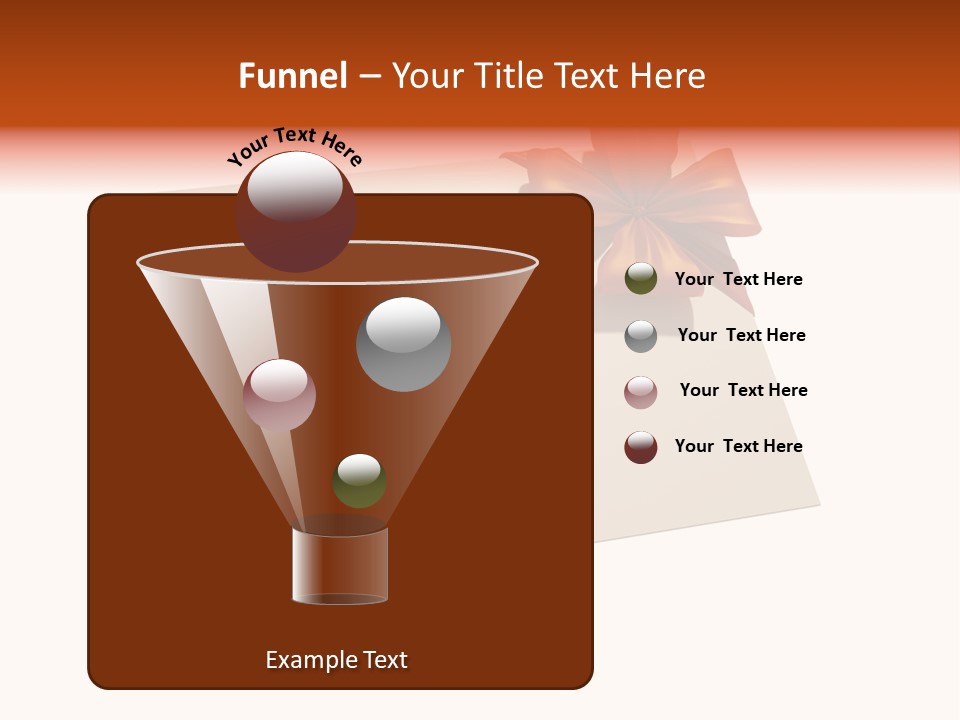 Funnel – Your Title Text Here

Your Text Here

Your Text Here

Your Text Here

Your Text Here

Your Text Here

Example Text